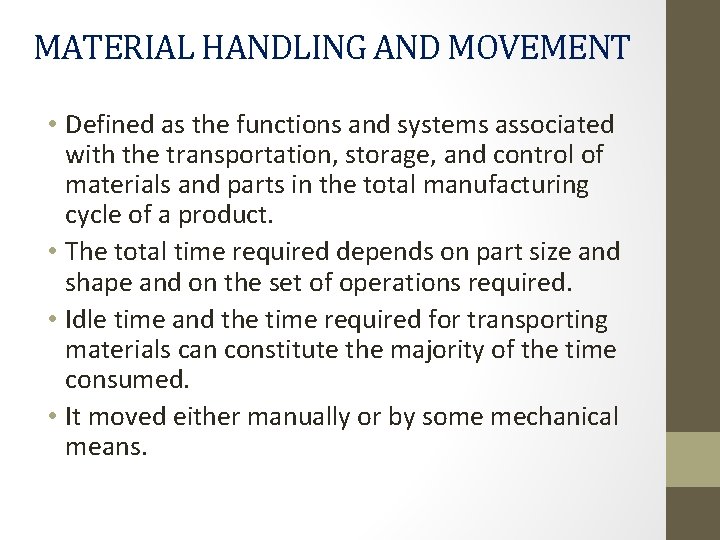 MATERIAL HANDLING AND MOVEMENT

• Defined as the functions and systems associated with the transportation, storage, and control of materials and parts in the total manufacturing cycle of a product.

• The total time required depends on part size and shape and on the set of operations required.

• Idle time and the time required for transporting materials can constitute the majority of the time consumed.

• It moved either manually or by some mechanical means.